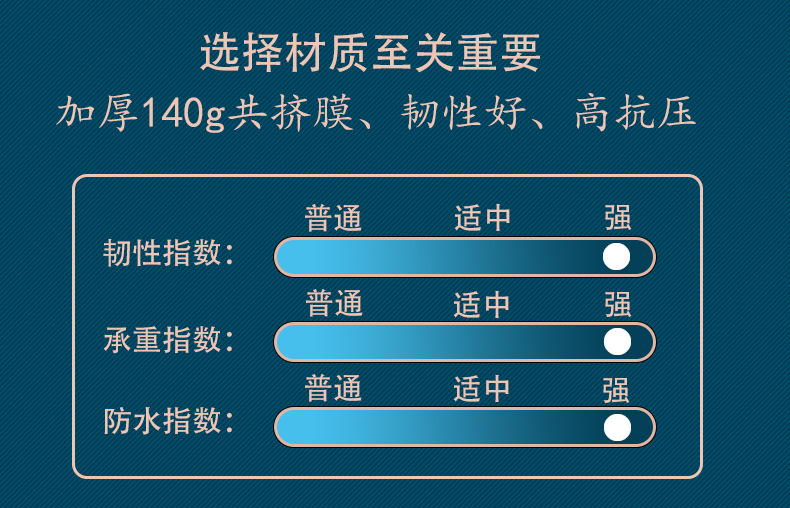 选择材质至关重要

加厚140g共挤膜、韧性好、高抗压

普通 适中 强

韧性指数:

普通 适中 强

承重指数:

普通 适中 强

防水指数: